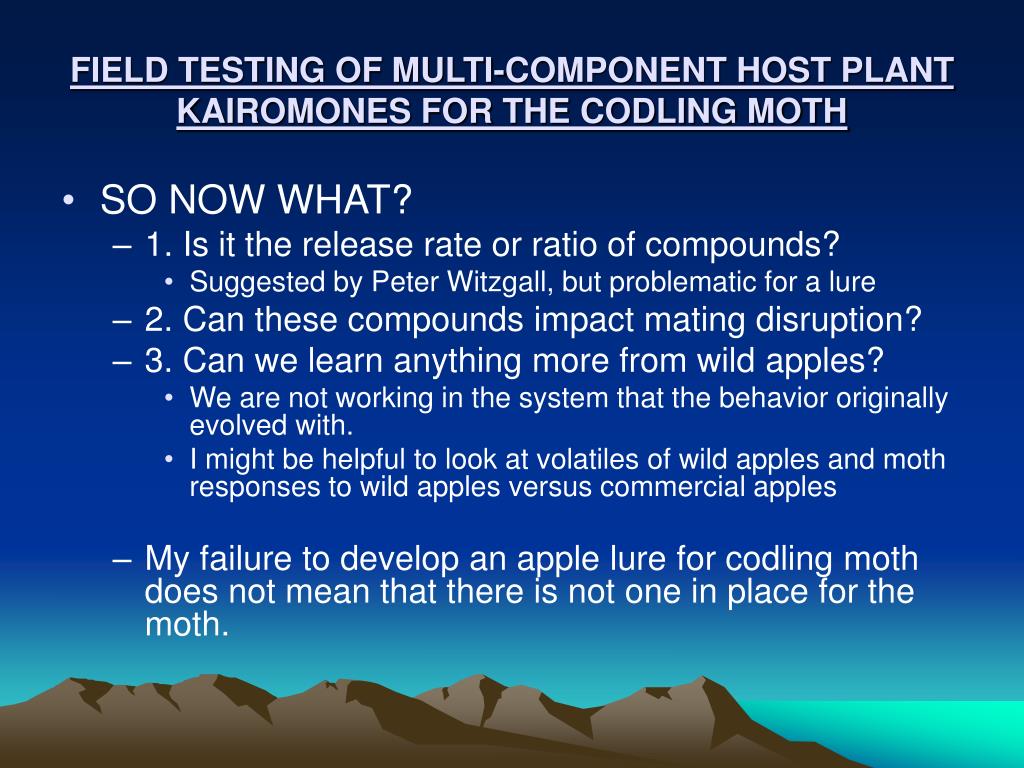 FIELD TESTING OF MULTI-COMPONENT HOST PLANT KAIROMONES FOR THE CODLING MOTH

• SO NOW WHAT?
– 1. Is it the release rate or ratio of compounds?
• Suggested by Peter Witzgall, but problematic for a lure
– 2. Can these compounds impact mating disruption?
– 3. Can we learn anything more from wild apples?
• We are not working in the system that the behavior originally evolved with.
• I might be helpful to look at volatiles of wild apples and moth responses to wild apples versus commercial apples

– My failure to develop an apple lure for codling moth does not mean that there is not one in place for the moth.